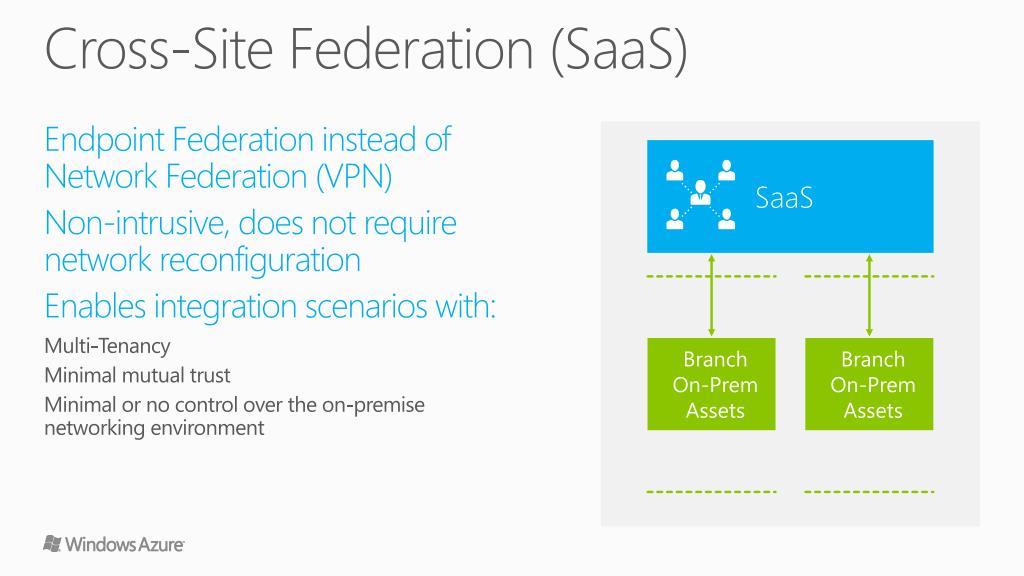 Cross-Site Federation (SaaS)

Endpoint Federation instead of Network Federation (VPN)

Non-intrusive, does not require network reconfiguration

Enables integration scenarios with:

Multi-Tenancy

Minimal mutual trust

Minimal or no control over the on-premise networking environment

SaaS

Branch On-Prem Assets

Branch On-Prem Assets

Windows Azure